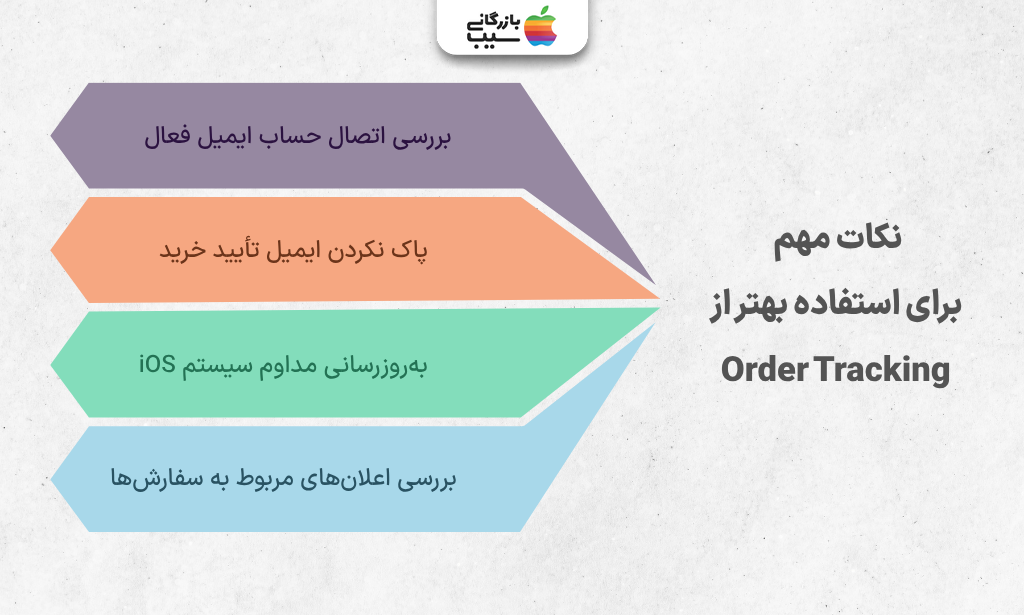 بازرگانی سیب

نکات مهم
برای استفاده بهتر از
Order Tracking

بررسی اتصال حساب ایمیل فعال

پاک نکردن ایمیل تأیید خرید

به‌روزرسانی مداوم سیستم iOS

بررسی اعلان‌های مربوط به سفارش‌ها